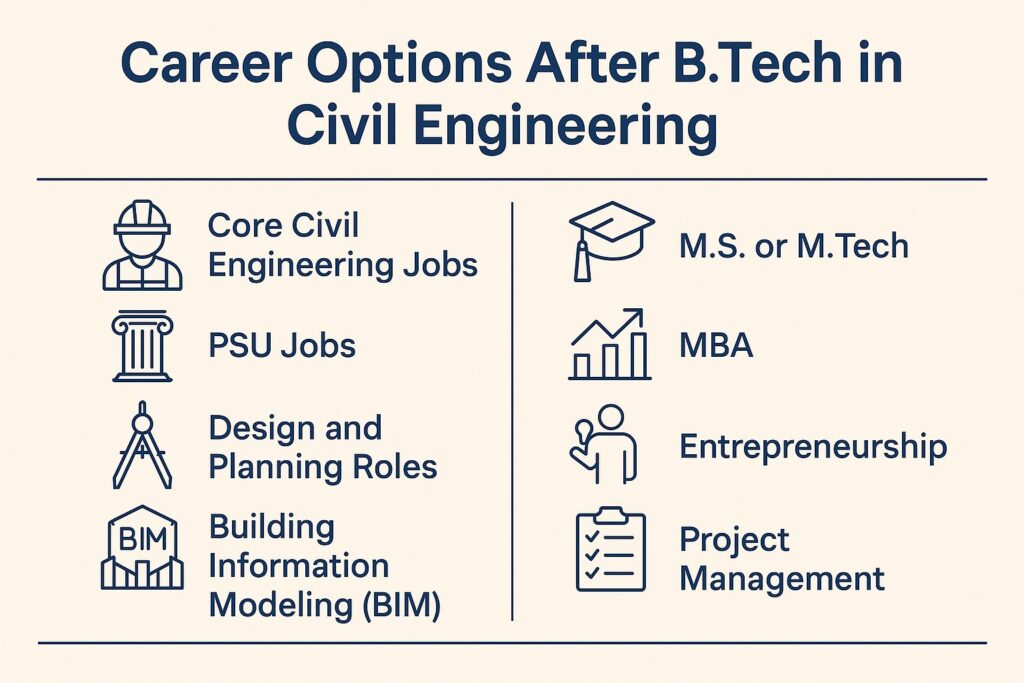 Career Options After B.Tech in Civil Engineering

Core Civil Engineering Jobs

PSU Jobs

Design and Planning Roles

BIM

Building Information Modeling (BIM)

M.S. or M.Tech

MBA

Entrepreneurship

Project Management